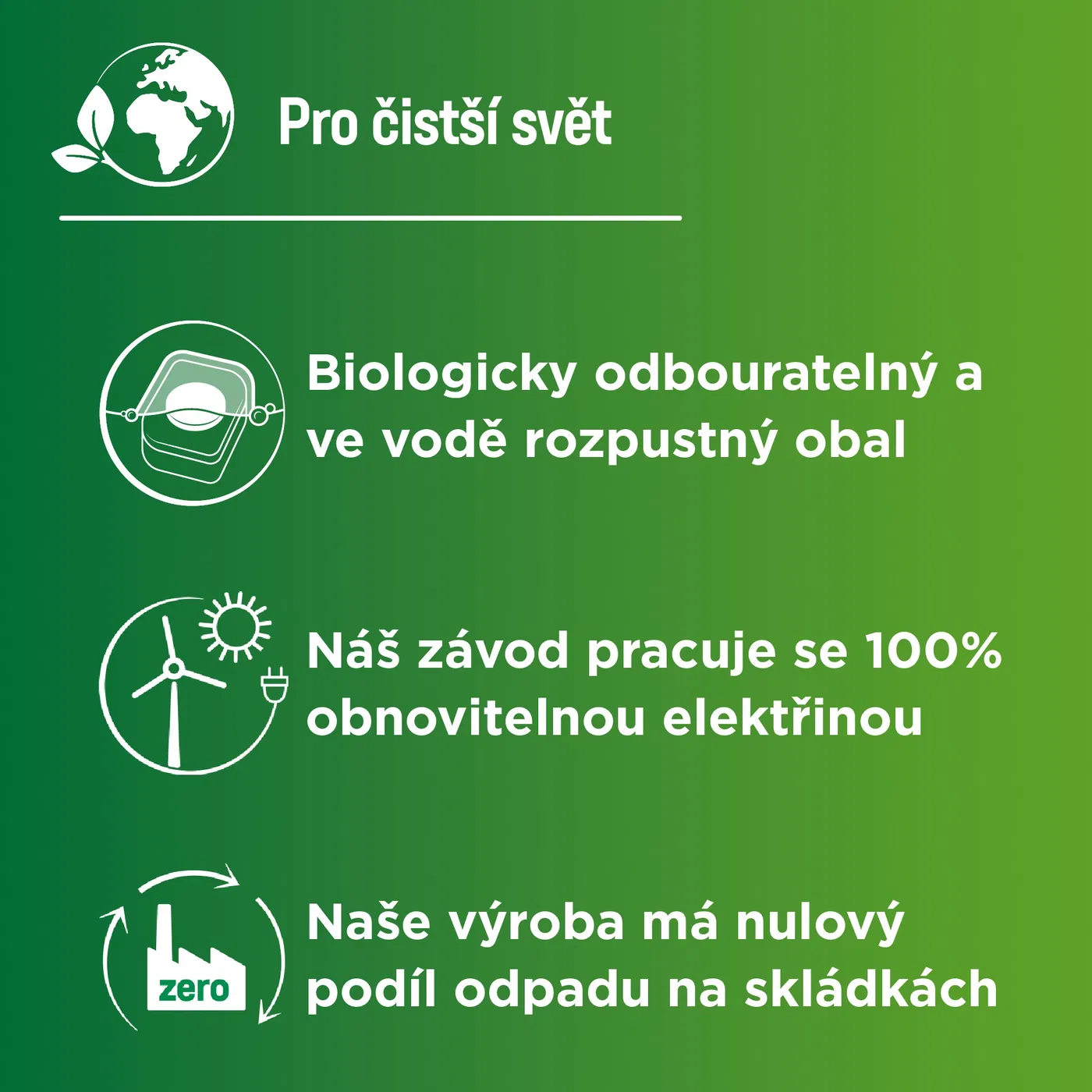 Pro čistší svět

Biologicky odbouratelný a ve vodě rozpustný obal

Náš závod pracuje se 100% obnovitelnou elektřinou

zero

Naše výroba má nulový podíl odpadu na skládkách